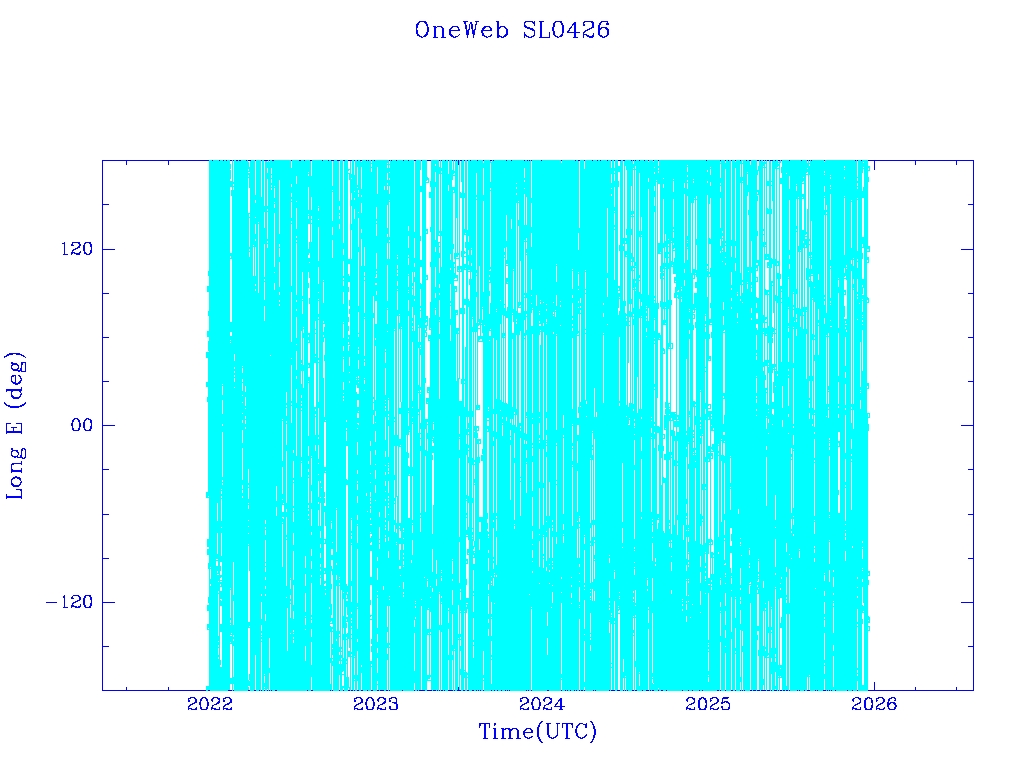 OneWeb SL0426

Long E (deg)

120

00

−120

2022 2023 2024 2025 2026

Time(UTC)